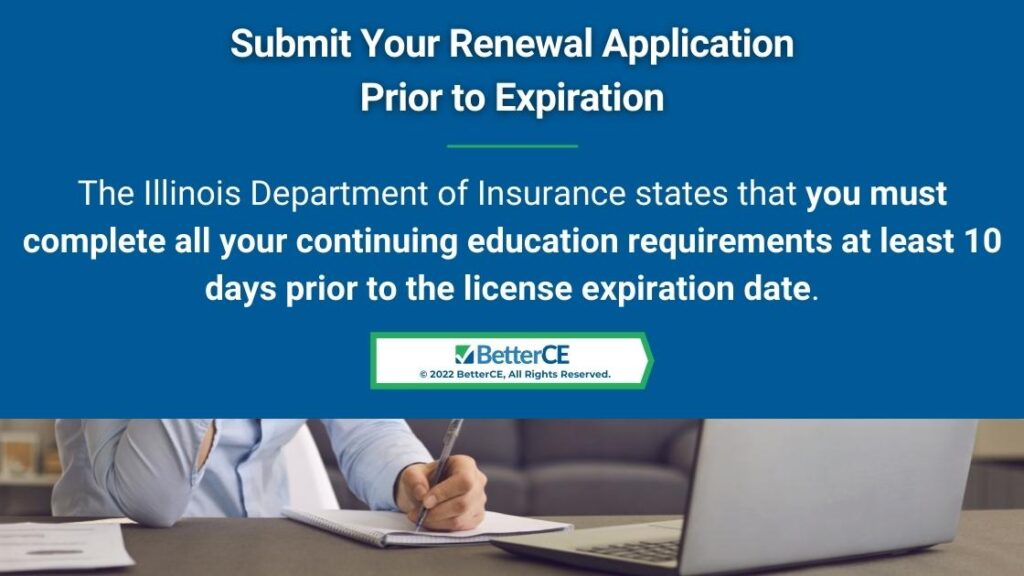 Submit Your Renewal Application Prior to Expiration

The Illinois Department of Insurance states that you must complete all your continuing education requirements at least 10 days prior to the license expiration date.

BetterCE
© 2022 BetterCE, All Rights Reserved.